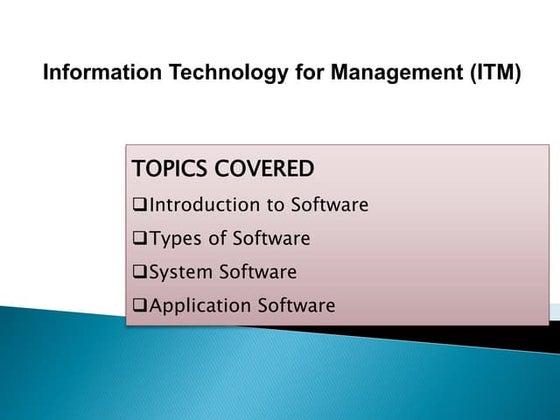 Information Technology for Management (ITM)

TOPICS COVERED

❑Introduction to Software

❑Types of Software

❑System Software

❑Application Software